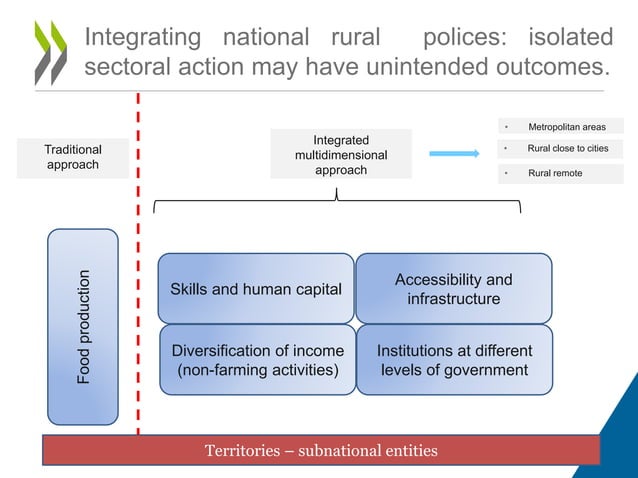 Integrating national rural polices: isolated sectoral action may have unintended outcomes.

Traditional approach

Integrated multidimensional approach

• Metropolitan areas
• Rural close to cities
• Rural remote

Food production

Skills and human capital

Accessibility and infrastructure

Diversification of income (non-farming activities)

Institutions at different levels of government

Territories – subnational entities